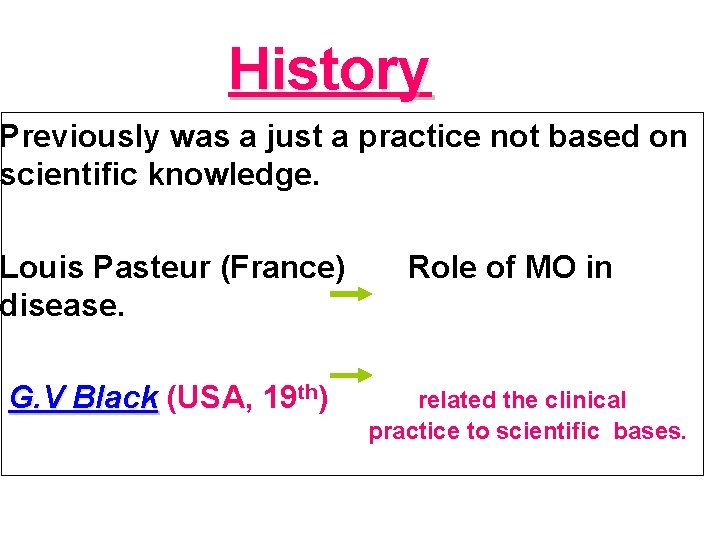 History

Previously was a just a practice not based on scientific knowledge.

Louis Pasteur (France) Role of MO in disease.

G.V Black (USA, 19$^{th}$) related the clinical practice to scientific bases.